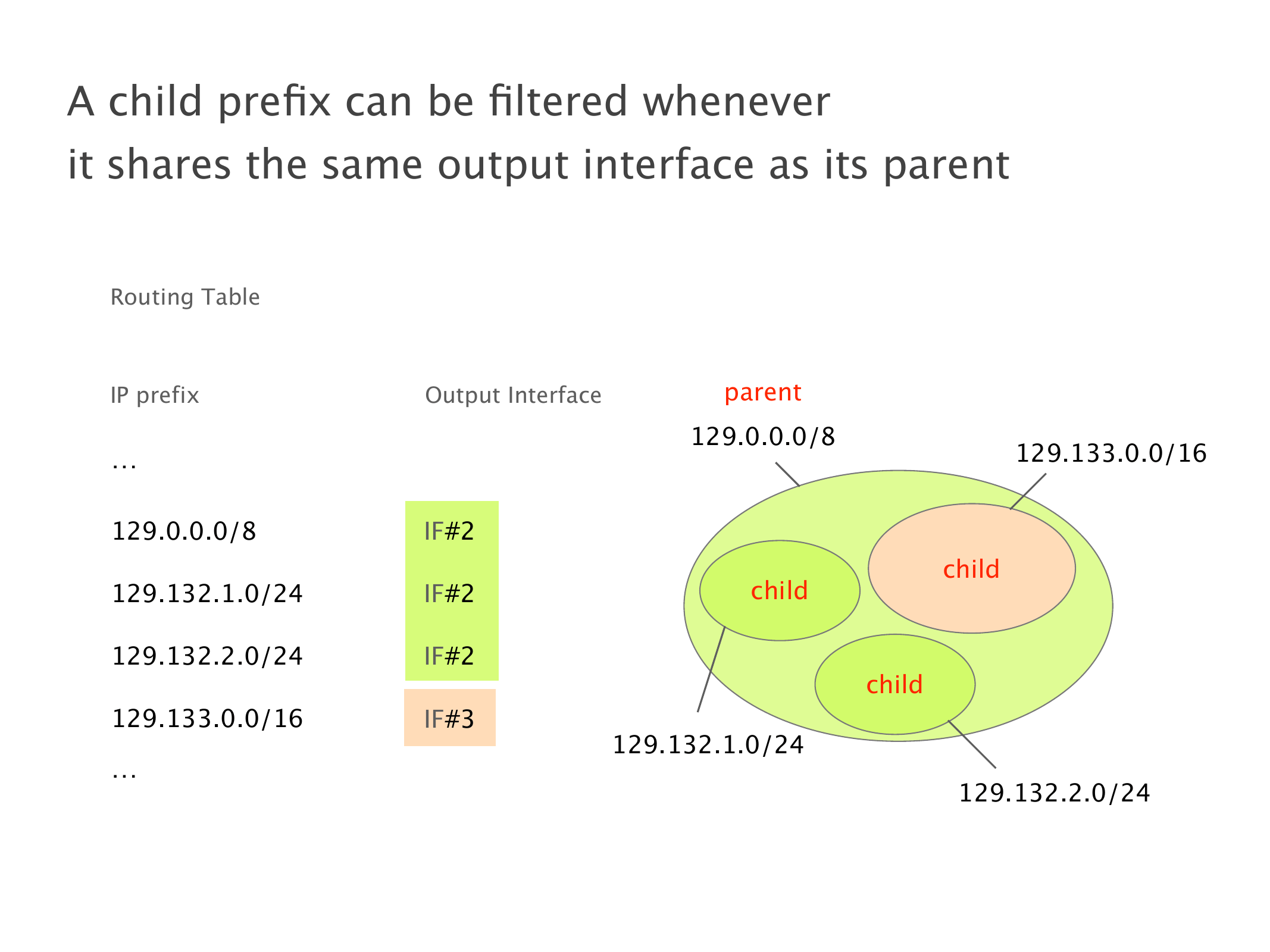 A child prefix can be filtered whenever it shares the same output interface as its parent

Routing Table

| IP prefix | Output Interface |
|---|---|
| ... | |
| 129.0.0.0/8 | IF#2 |
| 129.132.1.0/24 | IF#2 |
| 129.132.2.0/24 | IF#2 |
| 129.133.0.0/16 | IF#3 |
| ... | |

parent
129.0.0.0/8
129.133.0.0/16
child
child
child
129.132.1.0/24
129.132.2.0/24